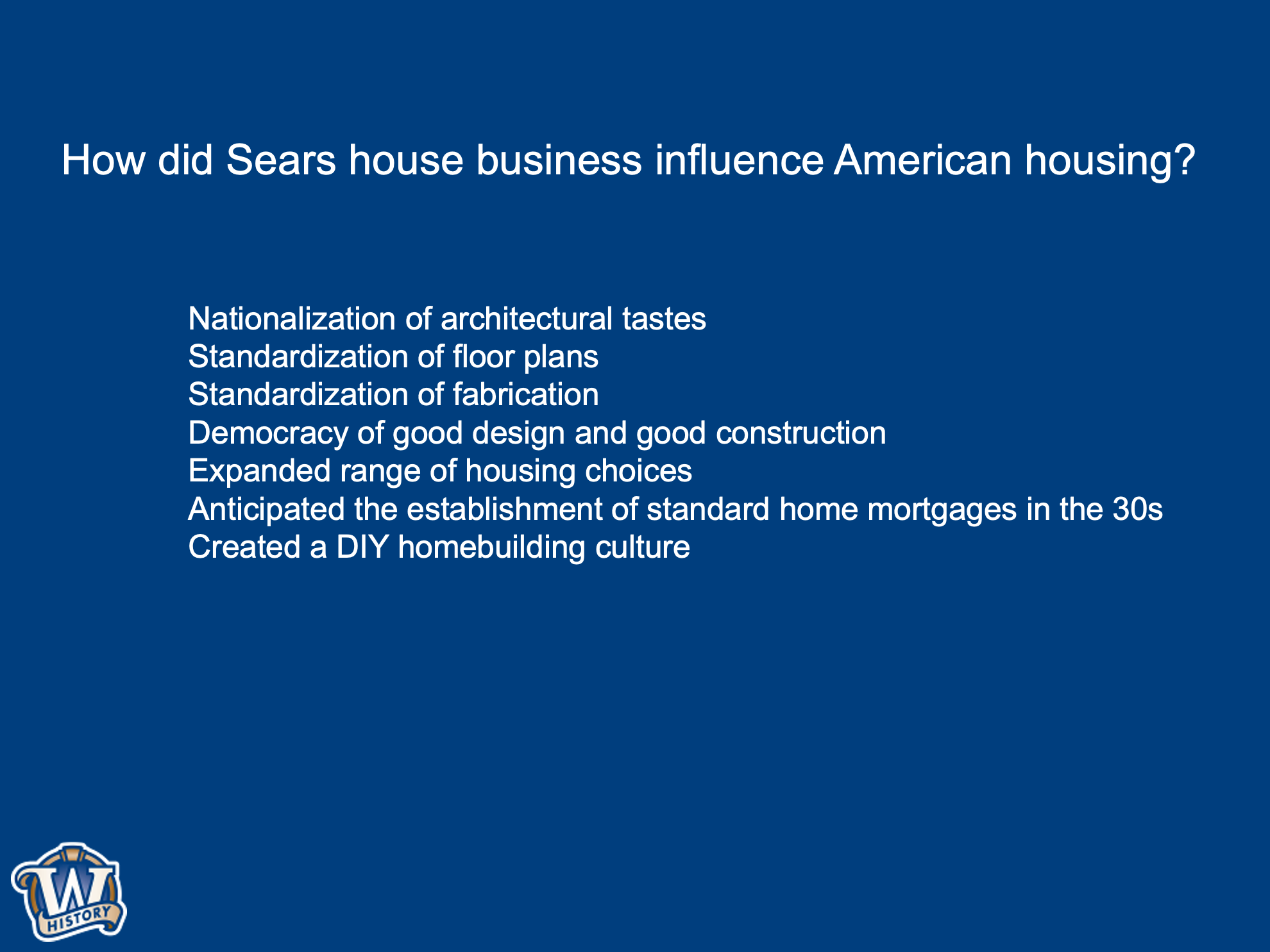 How did Sears house business influence American housing?

Nationalization of architectural tastes
Standardization of floor plans
Standardization of fabrication
Democracy of good design and good construction
Expanded range of housing choices
Anticipated the establishment of standard home mortgages in the 30s
Created a DIY homebuilding culture

W
HISTORY